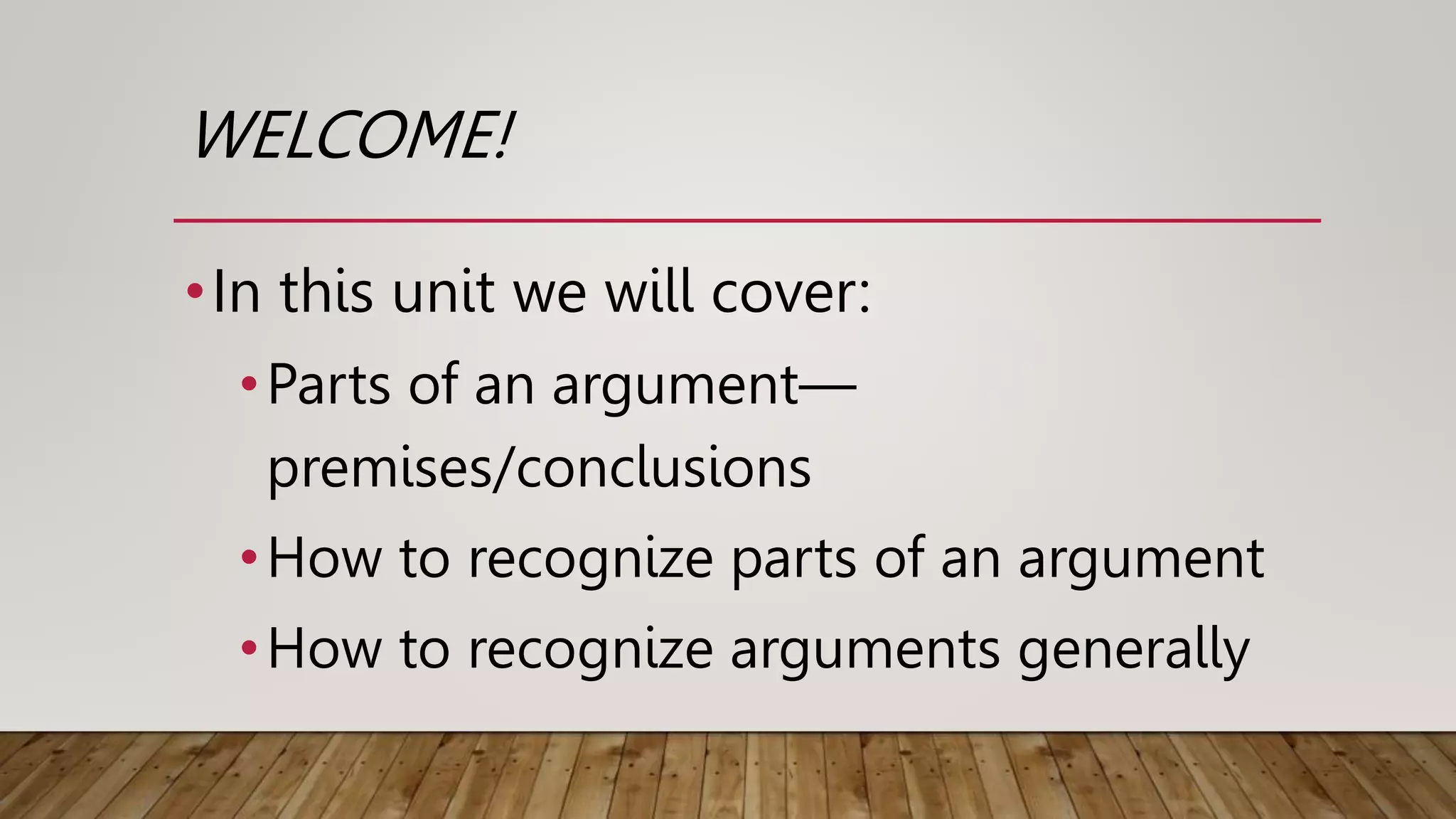 WELCOME!

• In this unit we will cover:
  • Parts of an argument—premises/conclusions
  • How to recognize parts of an argument
  • How to recognize arguments generally